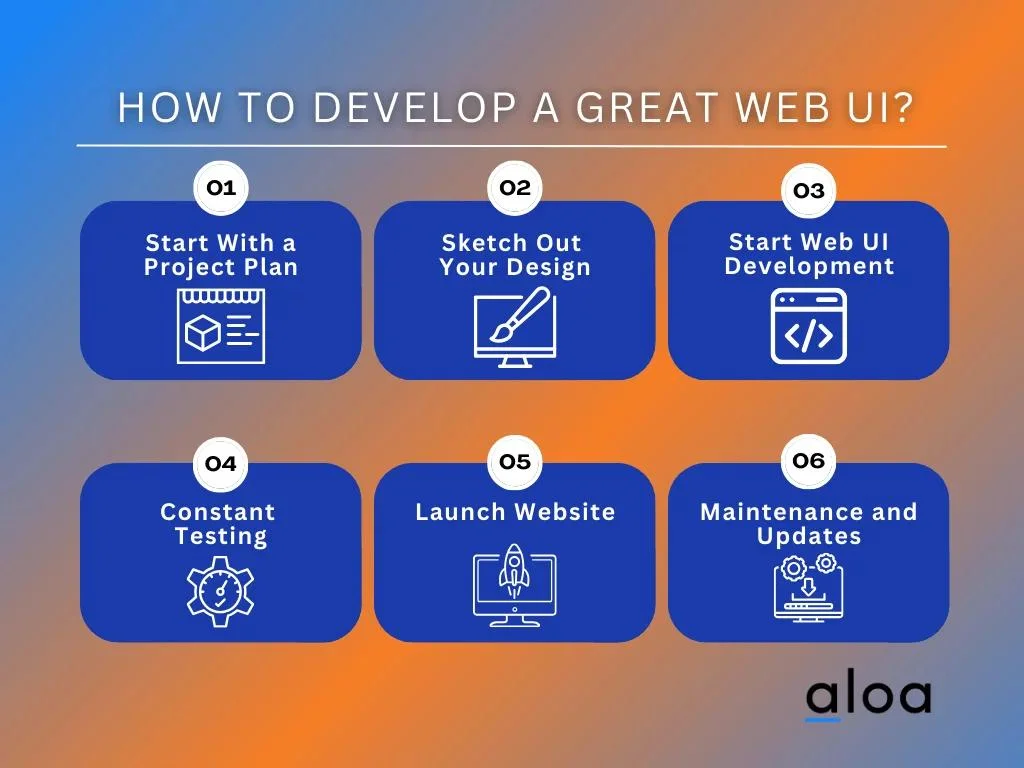 HOW TO DEVELOP A GREAT WEB UI?

01
Start With a Project Plan

02
Sketch Out Your Design

03
Start Web UI Development

04
Constant Testing

05
Launch Website

06
Maintenance and Updates

aloa